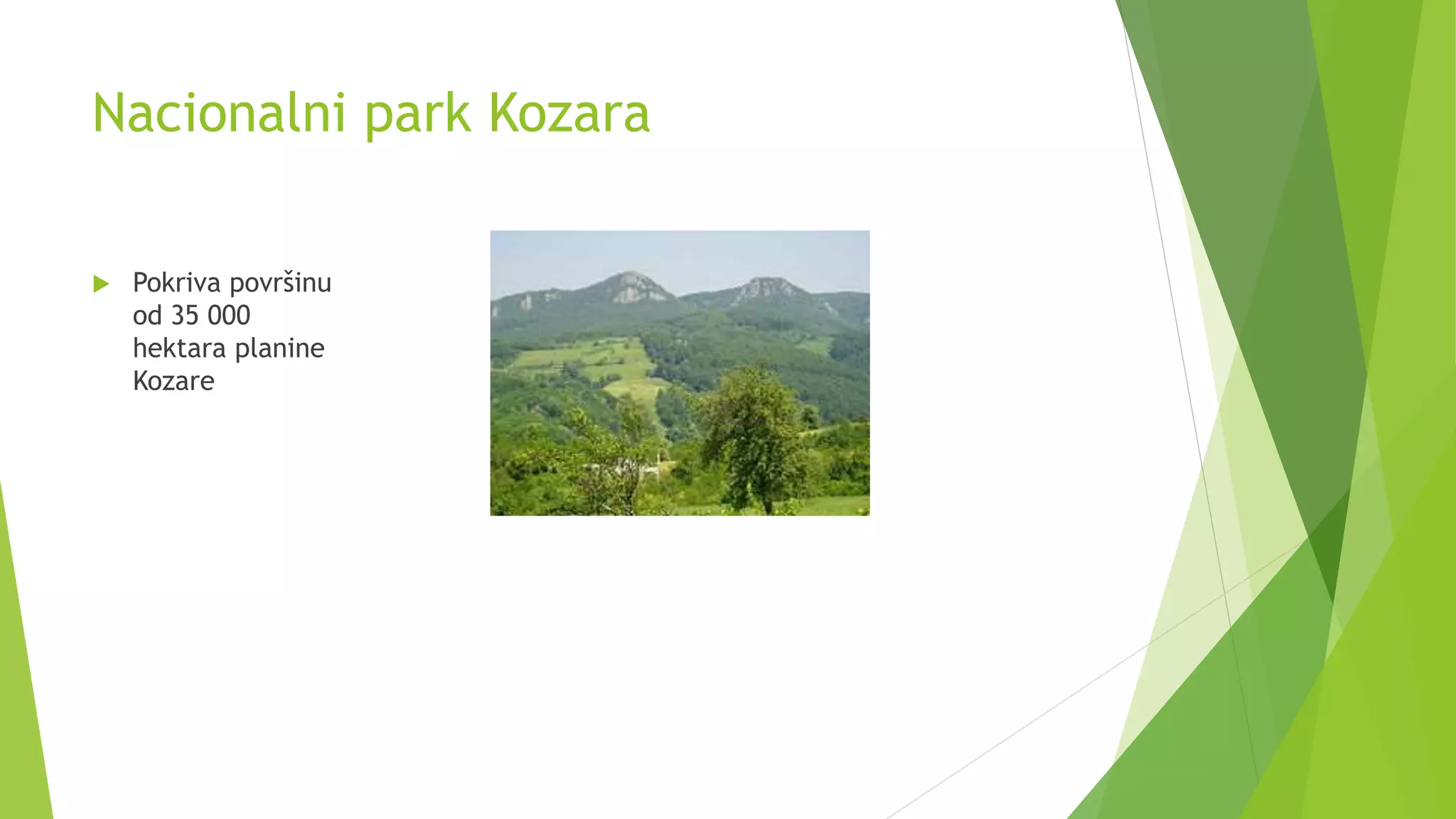 Nacionalni park Kozara

Pokriva površinu od 35 000 hektara planine Kozare